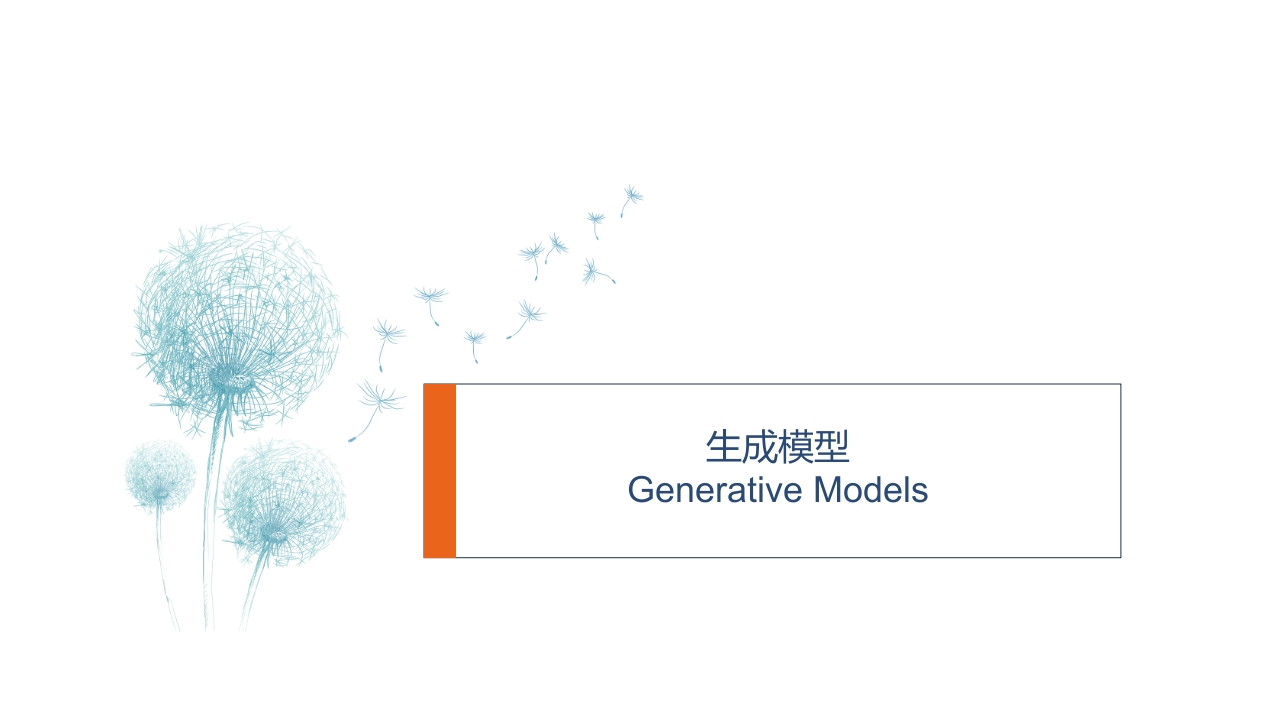 生成模型
Generative Models